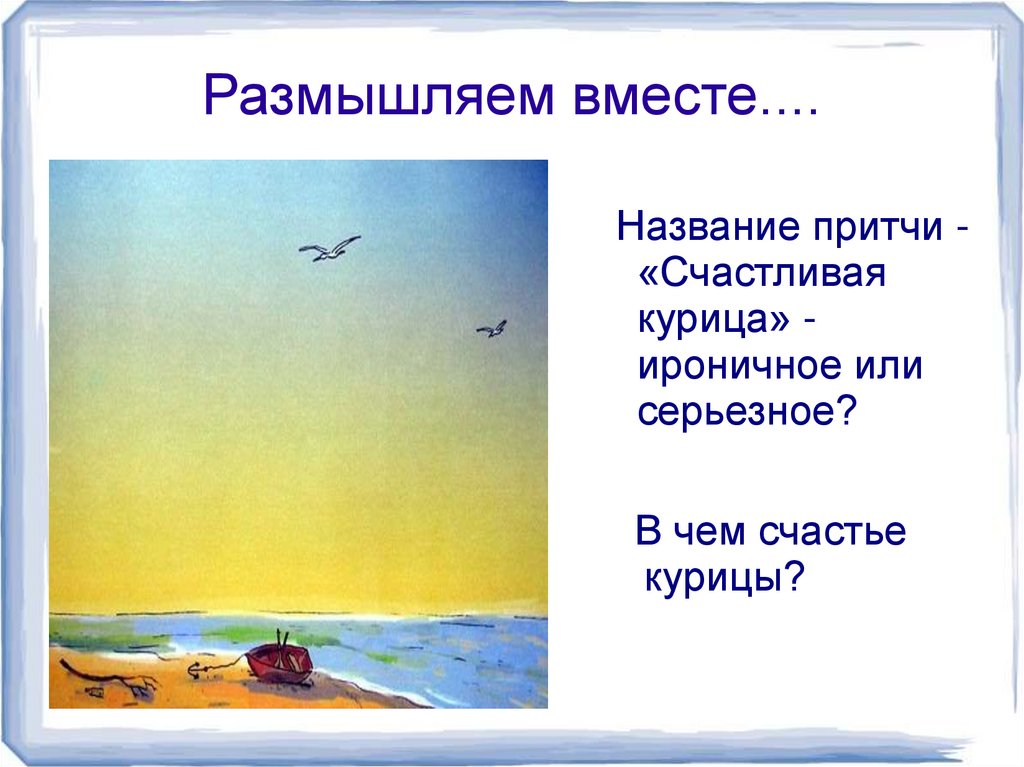 Размышляем вместе....

Название притчи - «Счастливая курица» - ироничное или серьезное?

В чем счастье курицы?